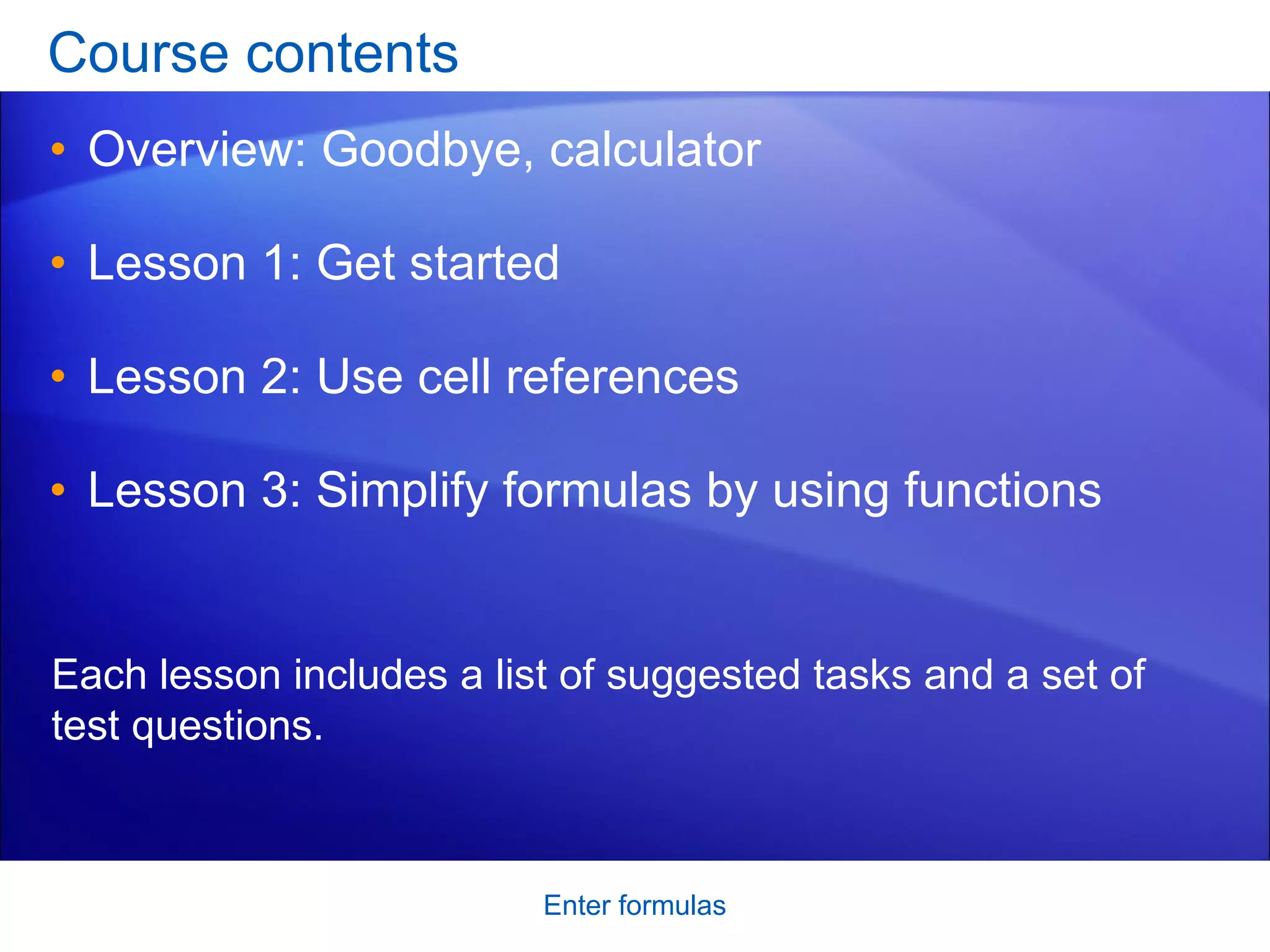 Course contents

• Overview: Goodbye, calculator

• Lesson 1: Get started

• Lesson 2: Use cell references

• Lesson 3: Simplify formulas by using functions

Each lesson includes a list of suggested tasks and a set of test questions.

Enter formulas